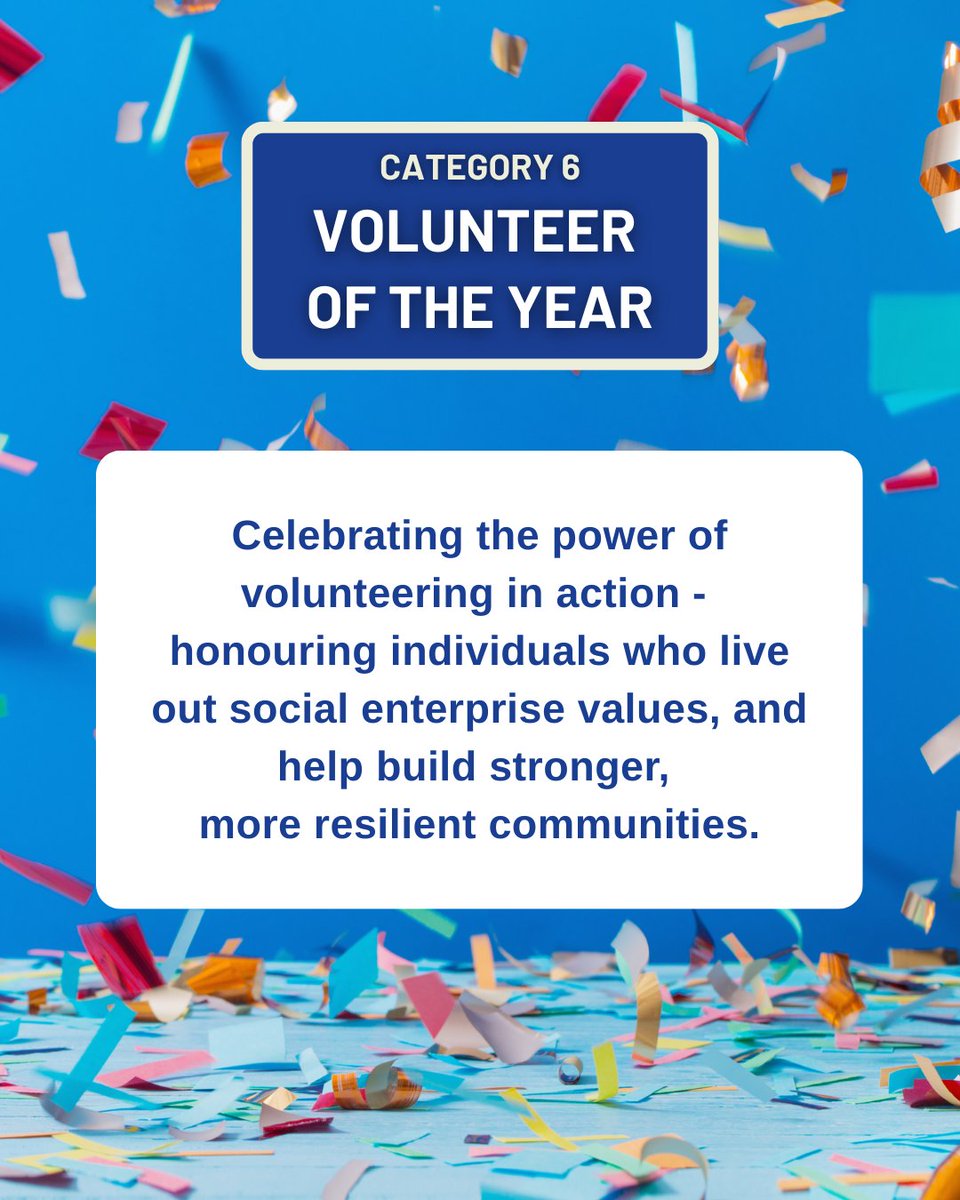 CATEGORY 6
VOLUNTEER OF THE YEAR

Celebrating the power of volunteering in action - honouring individuals who live out social enterprise values, and help build stronger, more resilient communities.